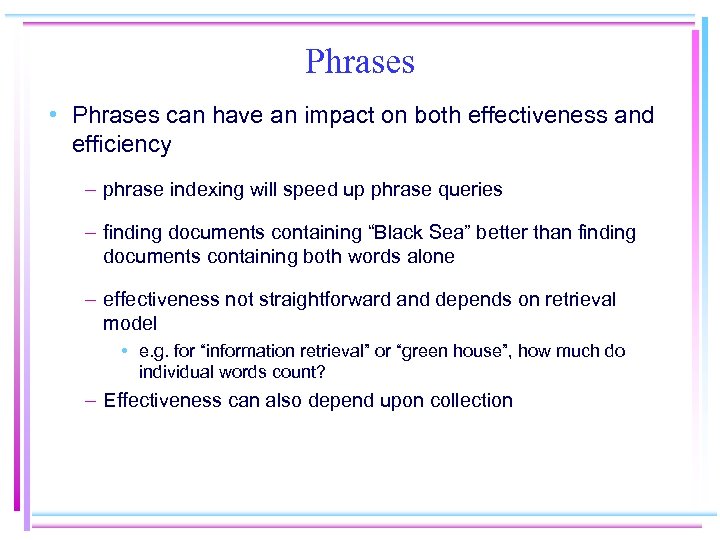 Phrases

• Phrases can have an impact on both effectiveness and efficiency

– phrase indexing will speed up phrase queries

– finding documents containing “Black Sea” better than finding documents containing both words alone

– effectiveness not straightforward and depends on retrieval model

• e.g. for “information retrieval” or “green house”, how much do individual words count?

– Effectiveness can also depend upon collection